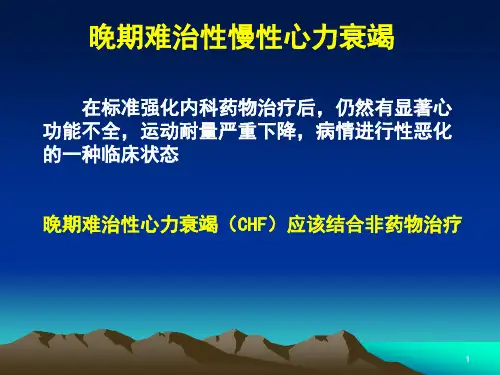 晚期难治性慢性心力衰竭

在标准强化内科药物治疗后，仍然有显著心功能不全，运动耐量严重下降，病情进行性恶化的一种临床状态

晚期难治性心力衰竭（CHF）应该结合非药物治疗

1